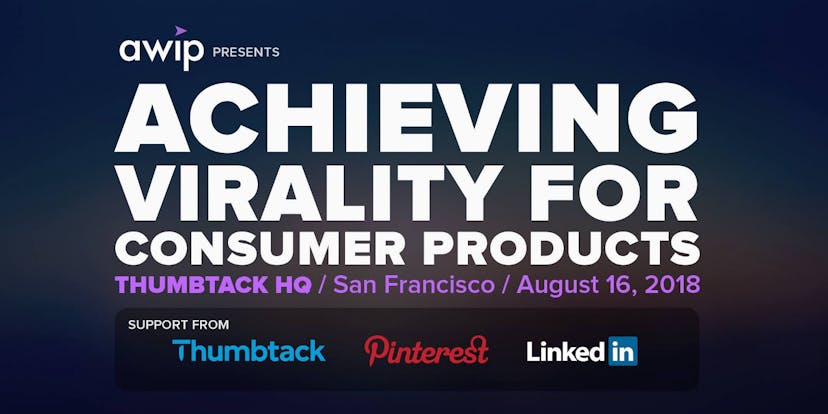 awip PRESENTS

ACHIEVING VIRALITY FOR CONSUMER PRODUCTS

THUMBTACK HQ / San Francisco / August 16, 2018

SUPPORT FROM

Thumbtack Pinterest LinkedIn